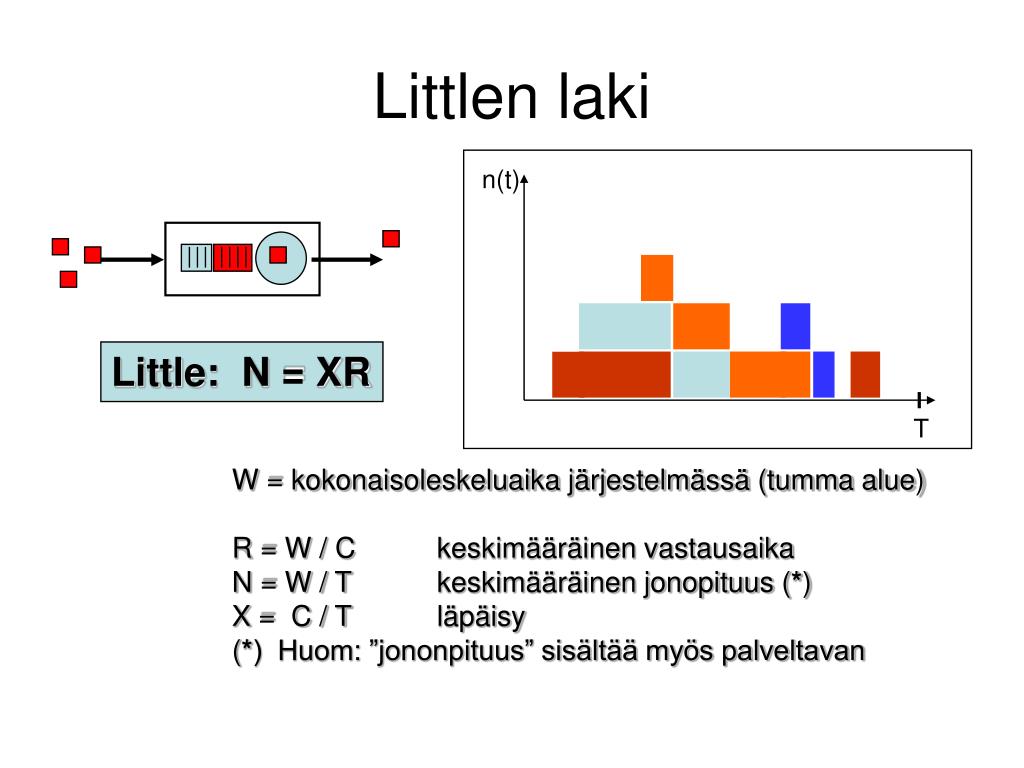 Littlen laki

Little: N = XR

n(t)

T

W = kokonaisoleskeluaika järjestelmässä (tumma alue)

R = W / C keskimääräinen vastausaika
N = W / T keskimääräinen jonopituus (*)
X = C / T läpäisy
(*) Huom: ”jononpituus” sisältää myös palveltavan